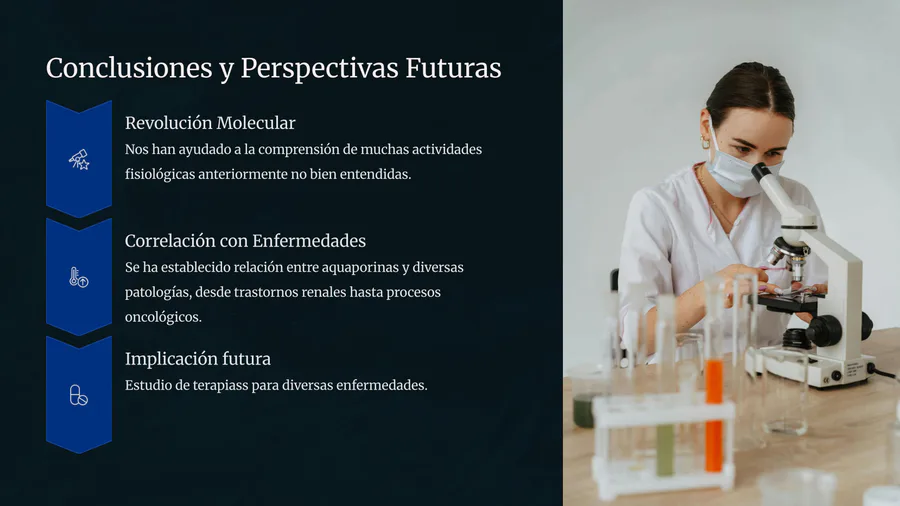 Conclusiones y Perspectivas Futuras

Revolución Molecular

Nos han ayudado a la comprensión de muchas actividades fisiológicas anteriormente no bien entendidas.

Correlación con Enfermedades

Se ha establecido relación entre aquaporinas y diversas patologías, desde trastornos renales hasta procesos oncológicos.

Implicación futura

Estudio de terapiass para diversas enfermedades.